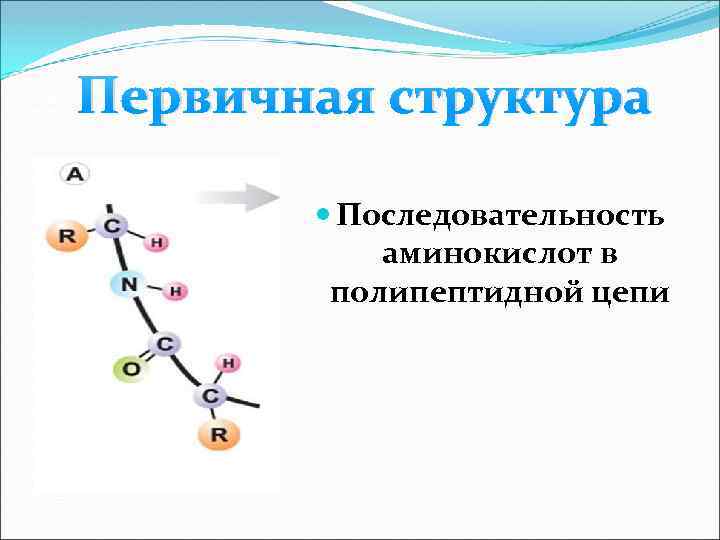 Первичная структура

A

R C H
N H
C
O H
C
R

Последовательность аминокислот в полипептидной цепи